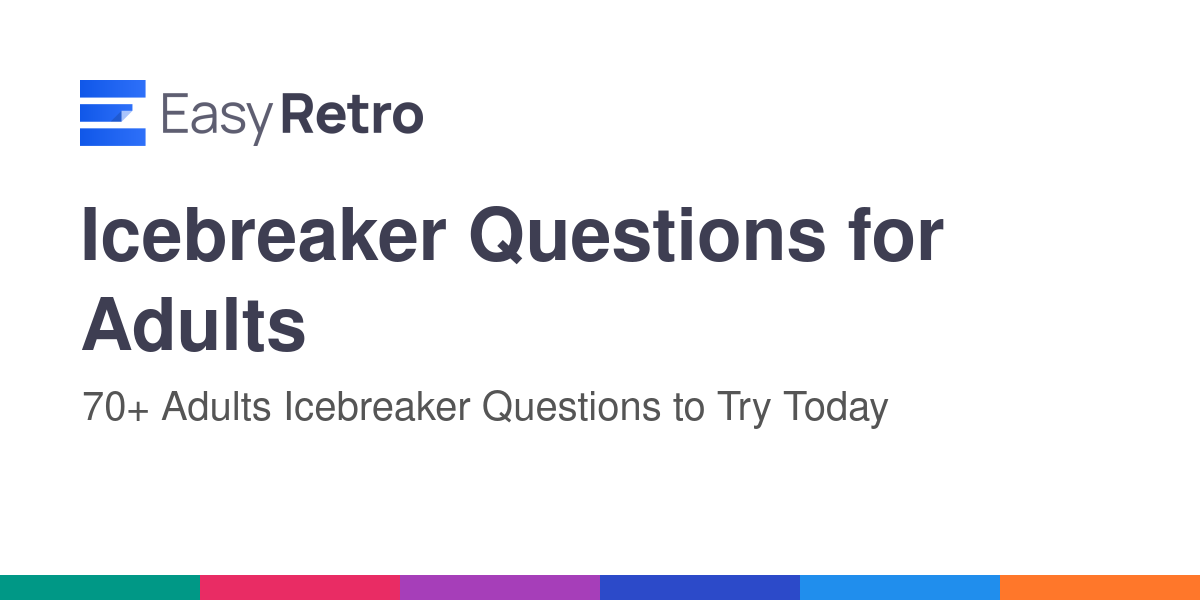 EasyRetro

Icebreaker Questions for Adults

70+ Adults Icebreaker Questions to Try Today